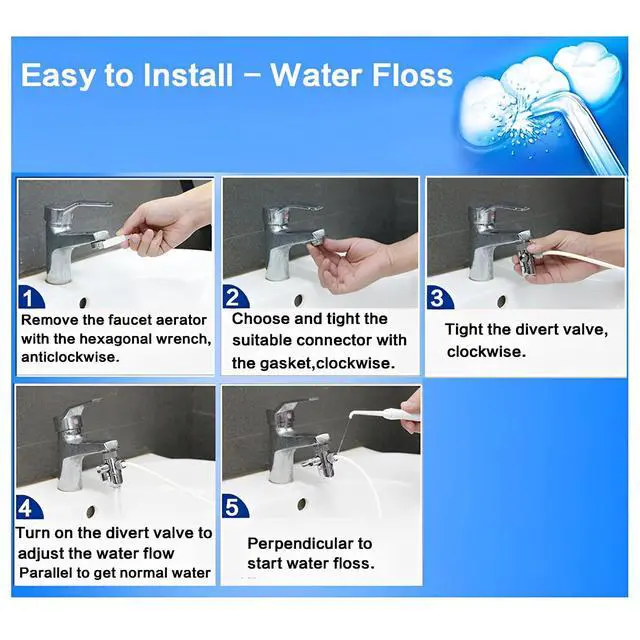 Easy to Install – Water Floss

1
Remove the faucet aerator with the hexagonal wrench, anticlockwise.

2
Choose and tight the suitable connector with the gasket,clockwise.

3
Tight the divert valve, clockwise.

4
Turn on the divert valve to adjust the water flow
Parallel to get normal water

5
Perpendicular to start water floss.